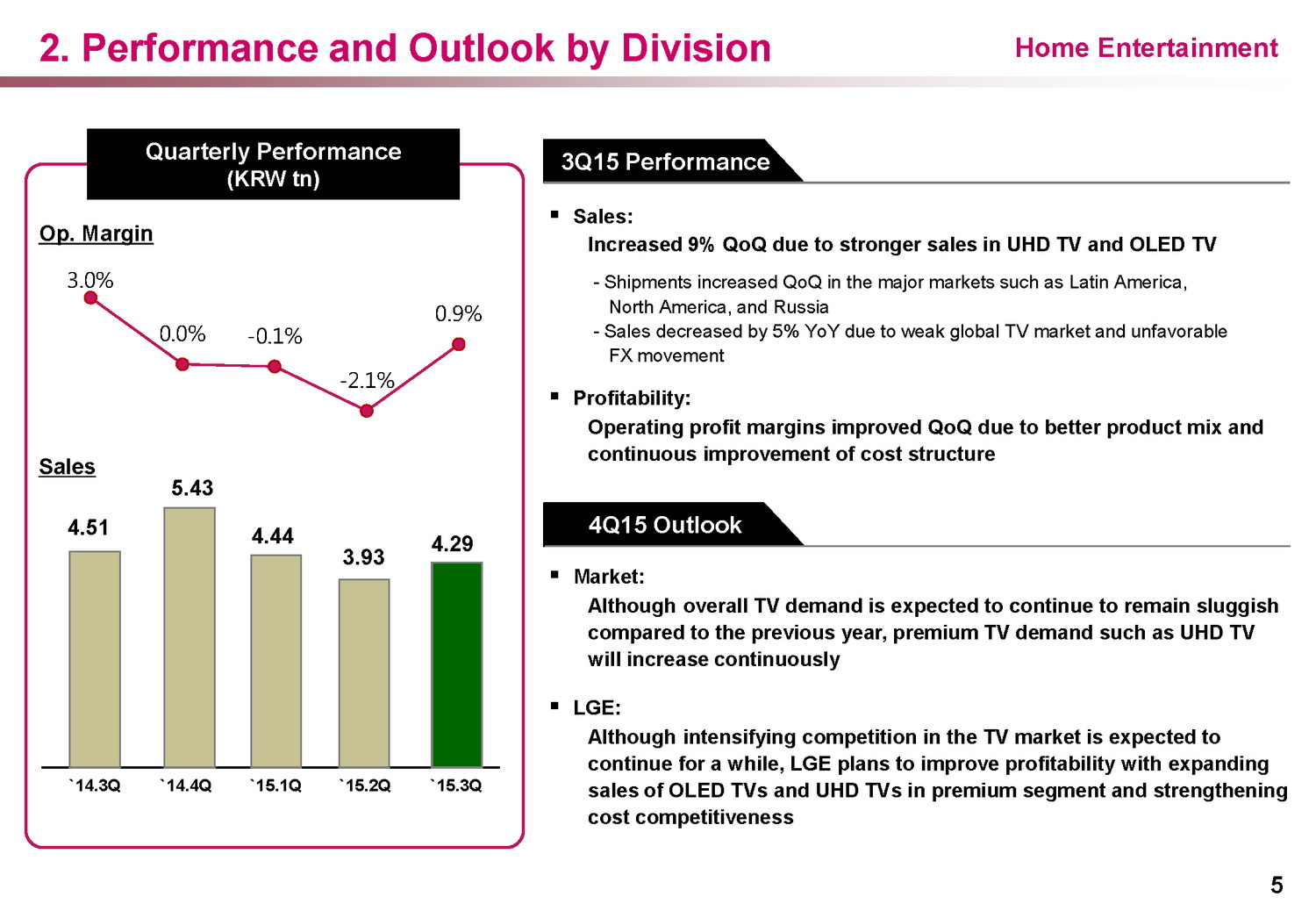 2. Performance and Outlook by Division

Home Entertainment

Quarterly Performance
(KRW tn)

Op. Margin

3.0%
0.0%
-0.1%
-2.1%
0.9%

Sales

4.51
5.43
4.44
3.93
4.29

`14.3Q
`14.4Q
`15.1Q
`15.2Q
`15.3Q

3Q15 Performance

▪ Sales:

Increased 9% QoQ due to stronger sales in UHD TV and OLED TV

- Shipments increased QoQ in the major markets such as Latin America, North America, and Russia
- Sales decreased by 5% YoY due to weak global TV market and unfavorable FX movement

▪ Profitability:

Operating profit margins improved QoQ due to better product mix and continuous improvement of cost structure

4Q15 Outlook

▪ Market:

Although overall TV demand is expected to continue to remain sluggish compared to the previous year, premium TV demand such as UHD TV will increase continuously

▪ LGE:

Although intensifying competition in the TV market is expected to continue for a while, LGE plans to improve profitability with expanding sales of OLED TVs and UHD TVs in premium segment and strengthening cost competitiveness

5